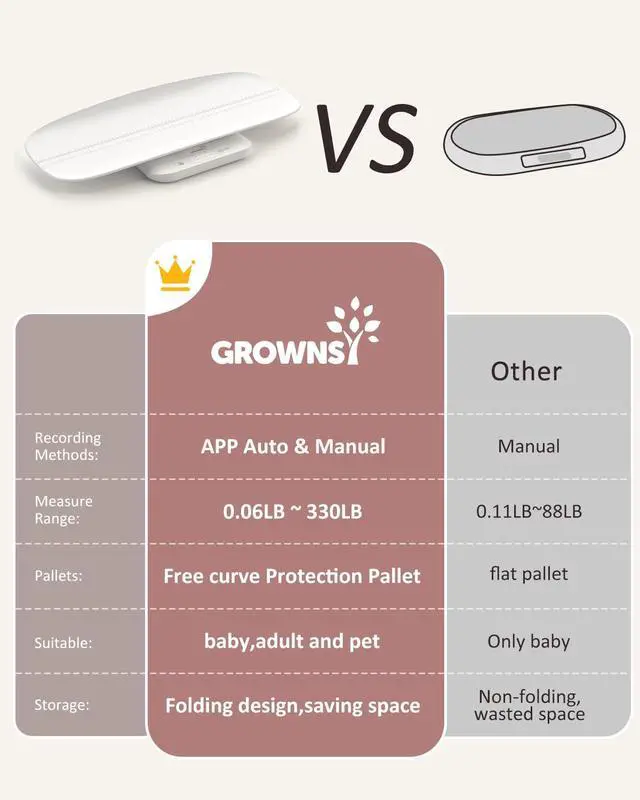 VS

| | GROWNSY | Other |
|---|---|---|
| Recording Methods: | APP Auto & Manual | Manual |
| Measure Range: | 0.06LB ~ 330LB | 0.11LB~88LB |
| Pallets: | Free curve Protection Pallet | flat pallet |
| Suitable: | baby,adult and pet | Only baby |
| Storage: | Folding design,saving space | Non-folding, wasted space |